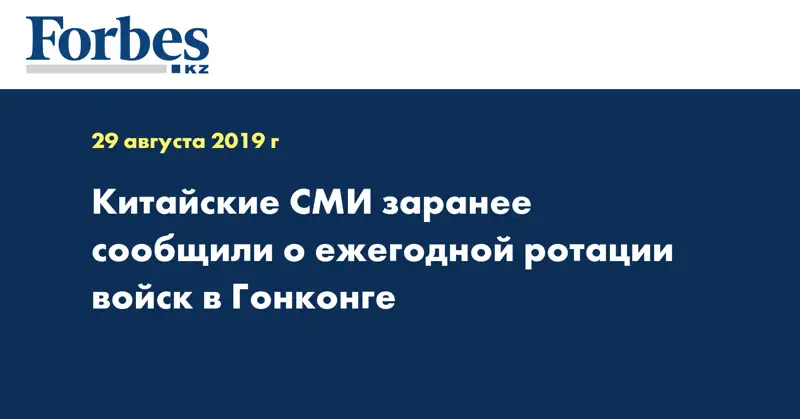 Forbes
KZ

29 августа 2019 г

Китайские СМИ заранее сообщили о ежегодной ротации войск в Гонконге